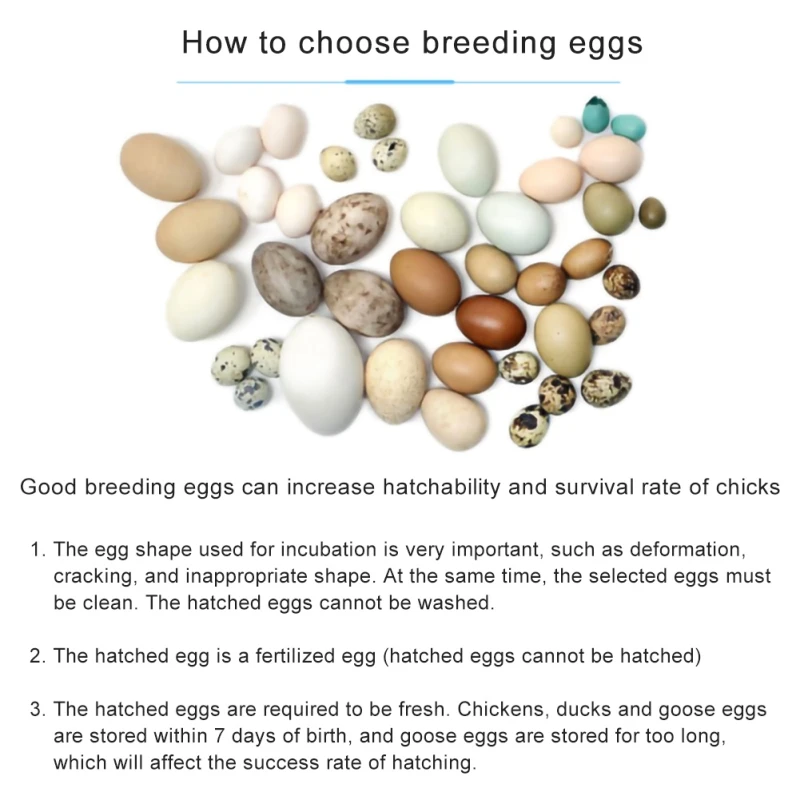 How to choose breeding eggs

Good breeding eggs can increase hatchability and survival rate of chicks

1. The egg shape used for incubation is very important, such as deformation, cracking, and inappropriate shape. At the same time, the selected eggs must be clean. The hatched eggs cannot be washed.

2. The hatched egg is a fertilized egg (hatched eggs cannot be hatched)

3. The hatched eggs are required to be fresh. Chickens, ducks and goose eggs are stored within 7 days of birth, and goose eggs are stored for too long, which will affect the success rate of hatching.